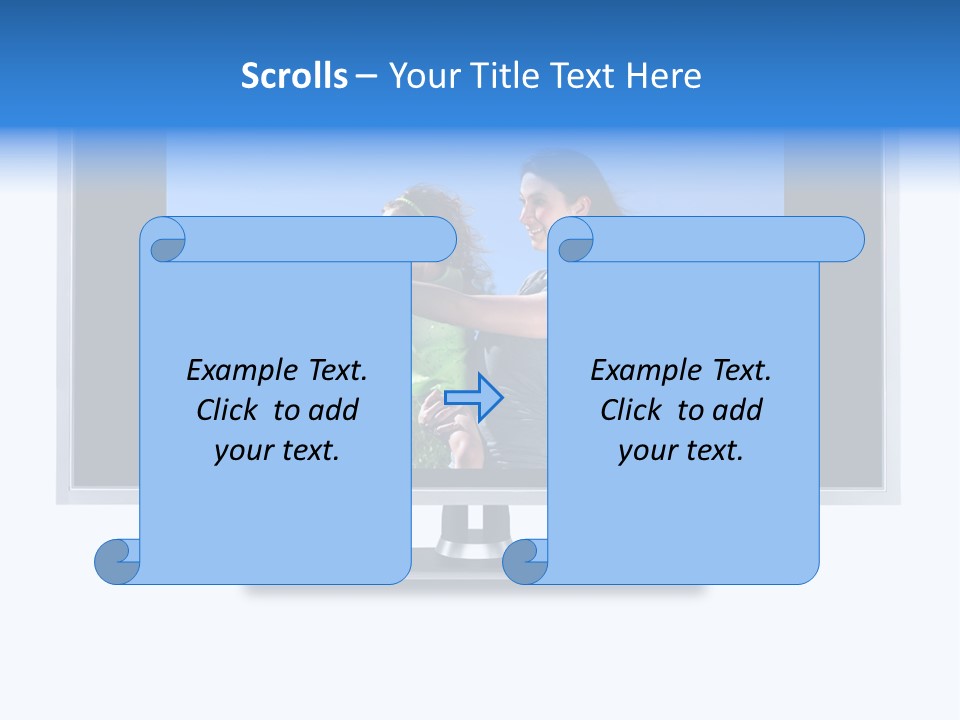 Scrolls – Your Title Text Here

Example Text. Click to add your text.

Example Text. Click to add your text.